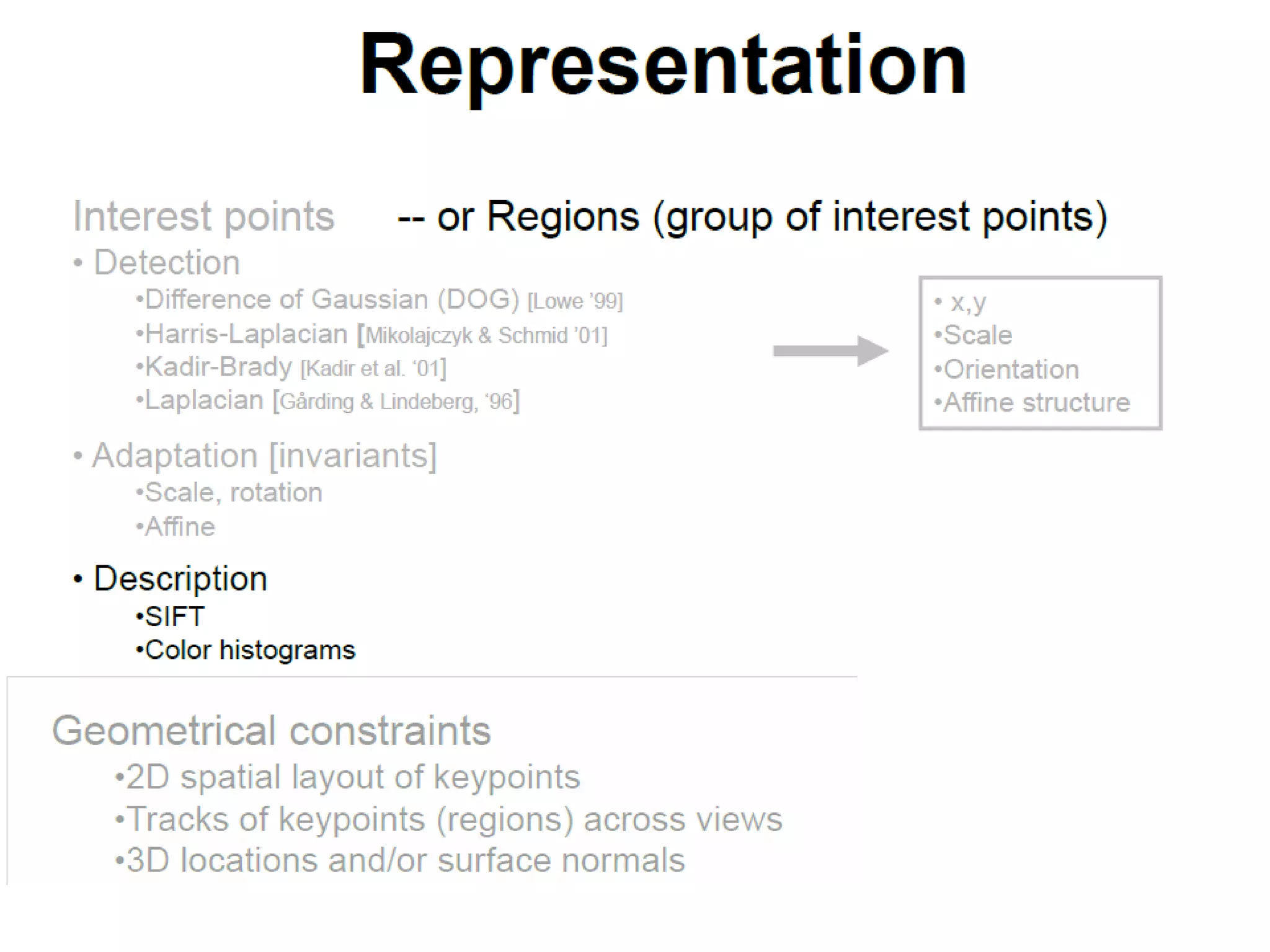 Representation

Interest points -- or Regions (group of interest points)

• Detection
•Difference of Gaussian (DOG) [Lowe '99]
•Harris-Laplacian [Mikolajczyk & Schmid '01]
•Kadir-Brady [Kadir et al. '01]
•Laplacian [Gårding & Lindeberg, '96]

• x,y
•Scale
•Orientation
•Affine structure

• Adaptation [invariants]
•Scale, rotation
•Affine

• Description
•SIFT
•Color histograms

Geometrical constraints
•2D spatial layout of keypoints
•Tracks of keypoints (regions) across views
•3D locations and/or surface normals